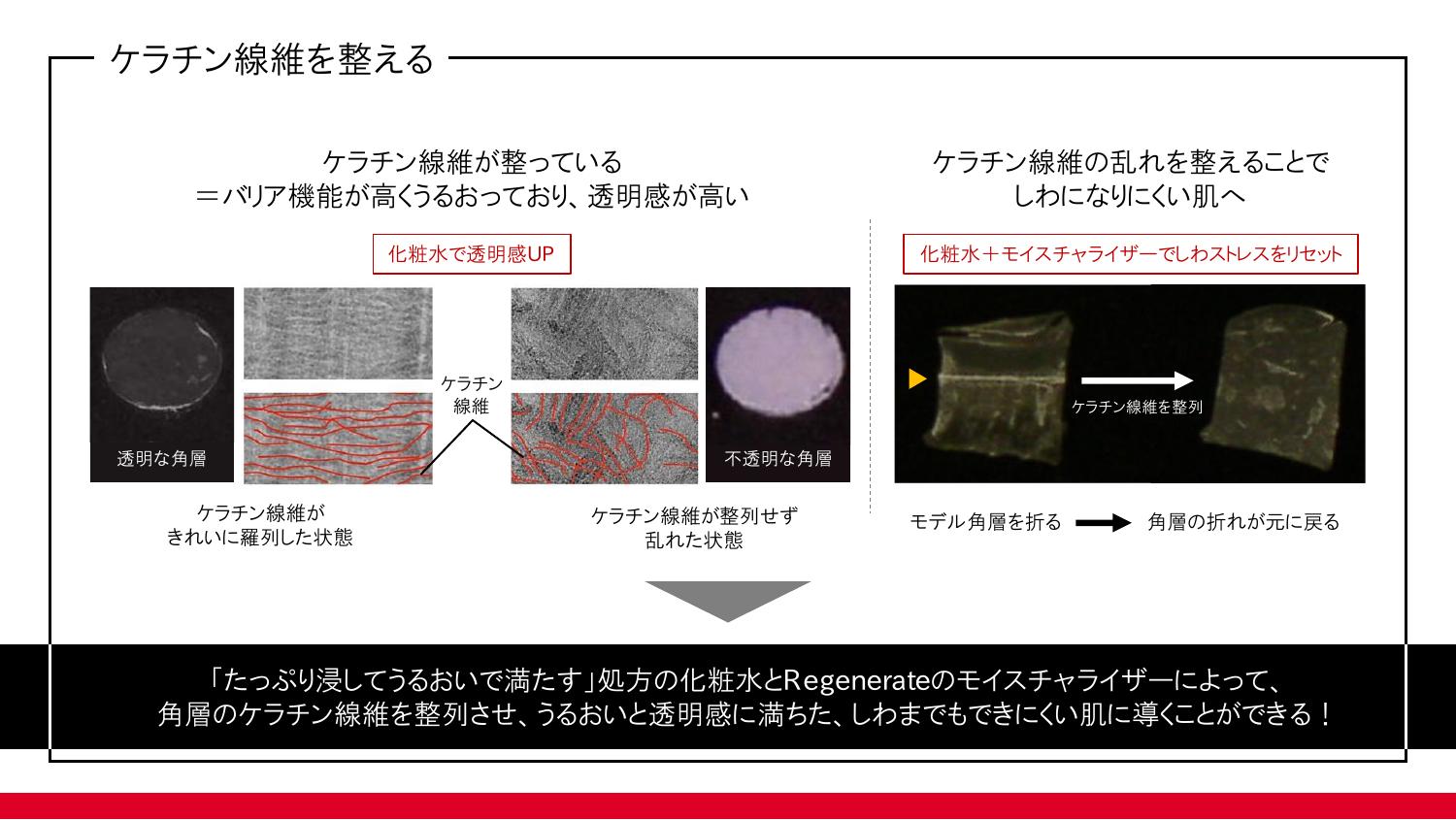 ケラチン線維を整える

ケラチン線維が整っている
＝バリア機能が高くうるおっており、透明感が高い

化粧水で透明感UP

透明な角層

ケラチン線維

不透明な角層

ケラチン線維が
きれいに羅列した状態

ケラチン線維が整列せず
乱れた状態

ケラチン線維の乱れを整えることで
しわになりにくい肌へ

化粧水＋モイスチャライザーでしわストレスをリセット

ケラチン線維を整列

モデル角層を折る

角層の折れが元に戻る

「たっぷり浸してうるおいで満たす」処方の化粧水とRegenerateのモイスチャライザーによって、
角層のケラチン線維を整列させ、うるおいと透明感に満ちた、しわまでもできにくい肌に導くことができる！